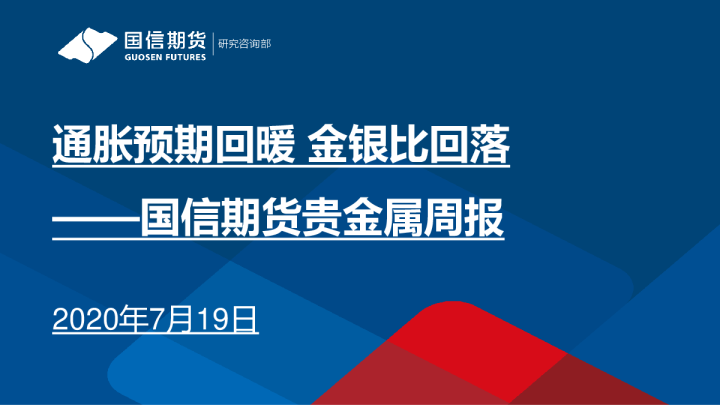 国信期货
GUOSEN FUTURES
研究咨询部

通胀预期回暖 金银比回落

——国信期货贵金属周报

2020年7月19日